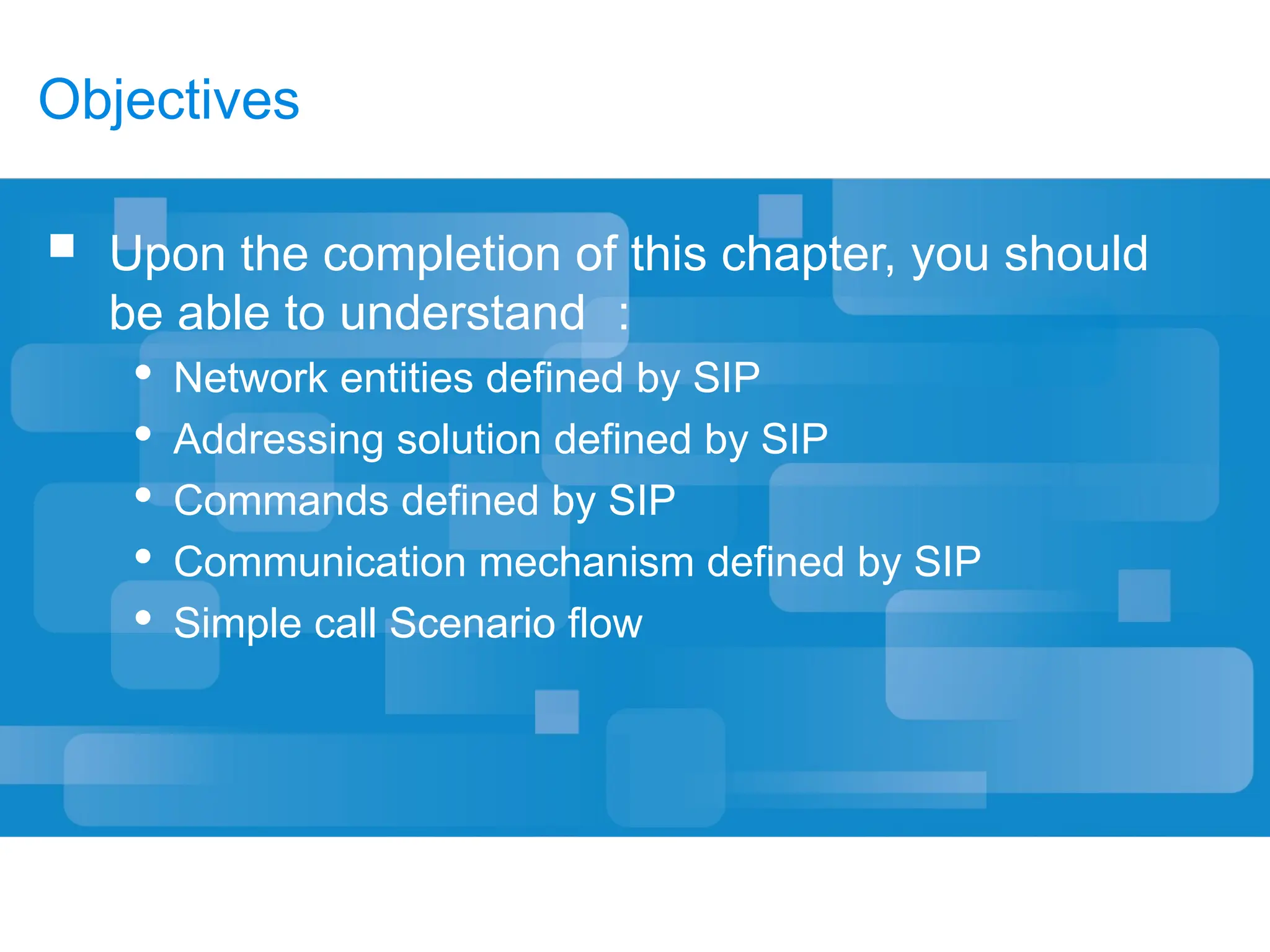 Objectives

Upon the completion of this chapter, you should be able to understand ：

- Network entities defined by SIP
- Addressing solution defined by SIP
- Commands defined by SIP
- Communication mechanism defined by SIP
- Simple call Scenario flow